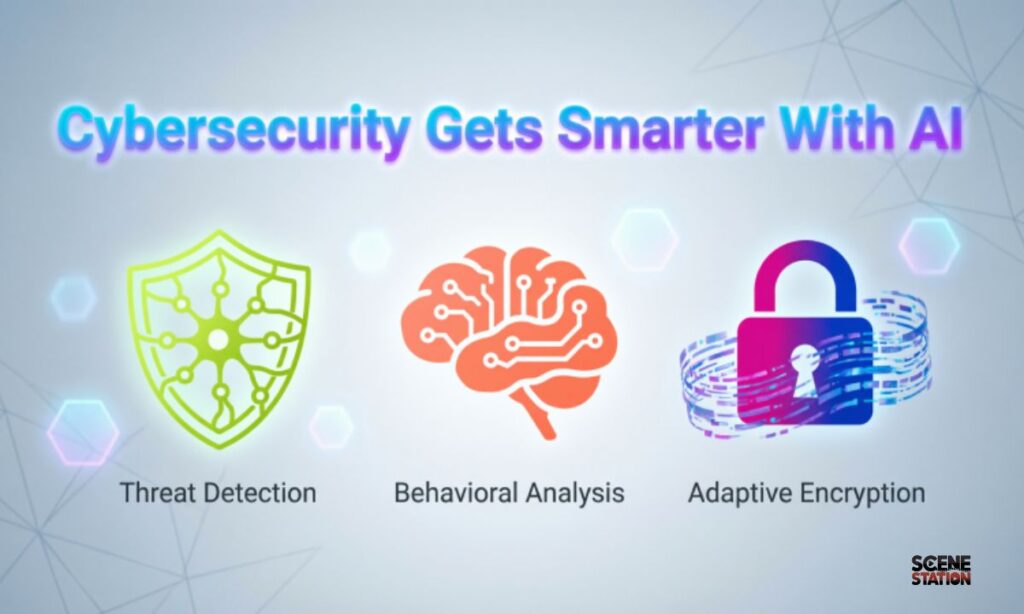 Cybersecurity Gets Smarter With AI

Threat Detection

Behavioral Analysis

Adaptive Encryption

SCENE STATION